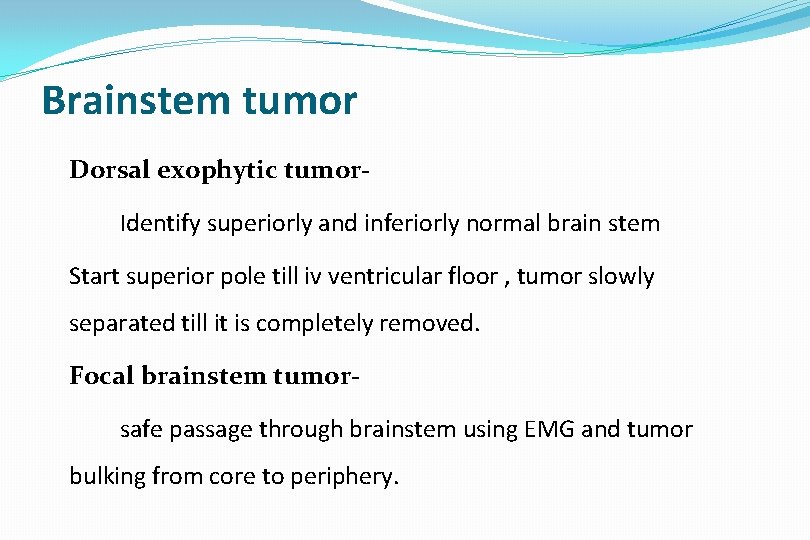 Brainstem tumor

Dorsal exophytic tumor-

Identify superiorly and inferiorly normal brain stem

Start superior pole till iv ventricular floor , tumor slowly separated till it is completely removed.

Focal brainstem tumor-

safe passage through brainstem using EMG and tumor bulking from core to periphery.